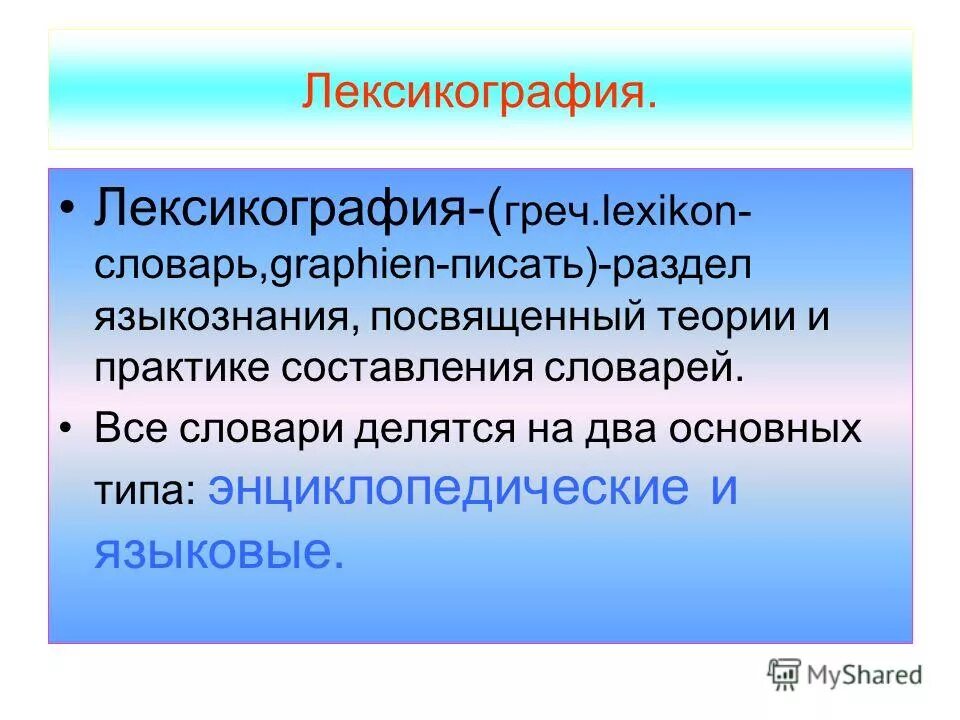 Лексикография.

• Лексикография-(греч.lexikon-словарь,graphien-писать)-раздел языкознания, посвященный теории и практике составления словарей.

• Все словари делятся на два основных типа: энциклопедические и языковые.

MyShared